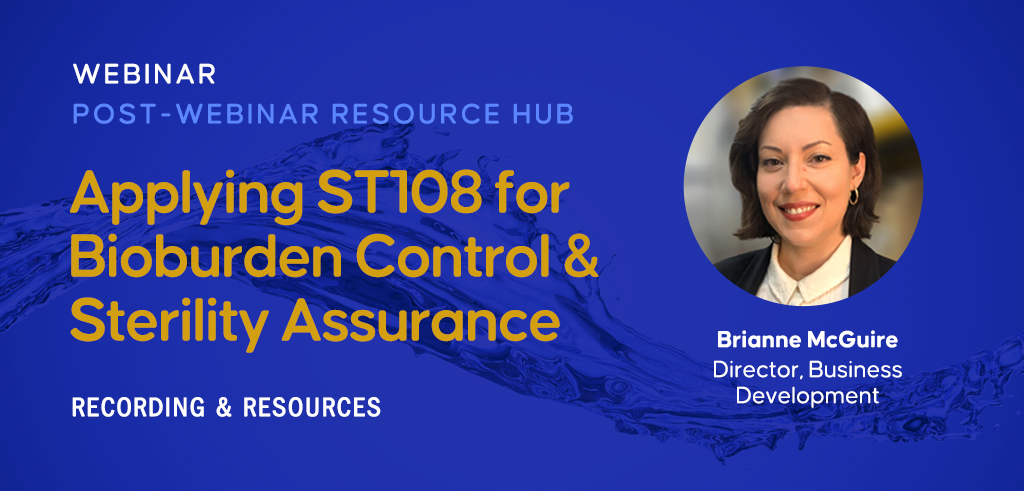 WEBINAR
POST-WEBINAR RESOURCE HUB

Applying ST108 for Bioburden Control & Sterility Assurance

RECORDING & RESOURCES

Brianne McGuire
Director, Business Development